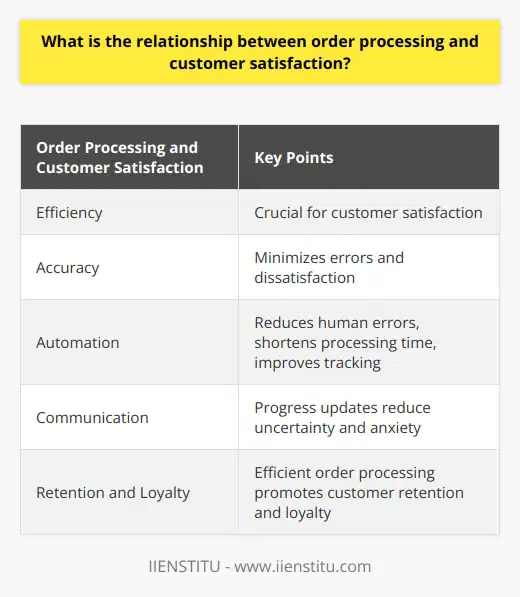 What is the relationship between order processing and customer satisfaction?

| Order Processing and Customer Satisfaction | Key Points |
|---|---|
| Efficiency | Crucial for customer satisfaction |
| Accuracy | Minimizes errors and dissatisfaction |
| Automation | Reduces human errors, shortens processing time, improves tracking |
| Communication | Progress updates reduce uncertainty and anxiety |
| Retention and Loyalty | Efficient order processing promotes customer retention and loyalty |

IIENSTITU - www.iienstitu.com